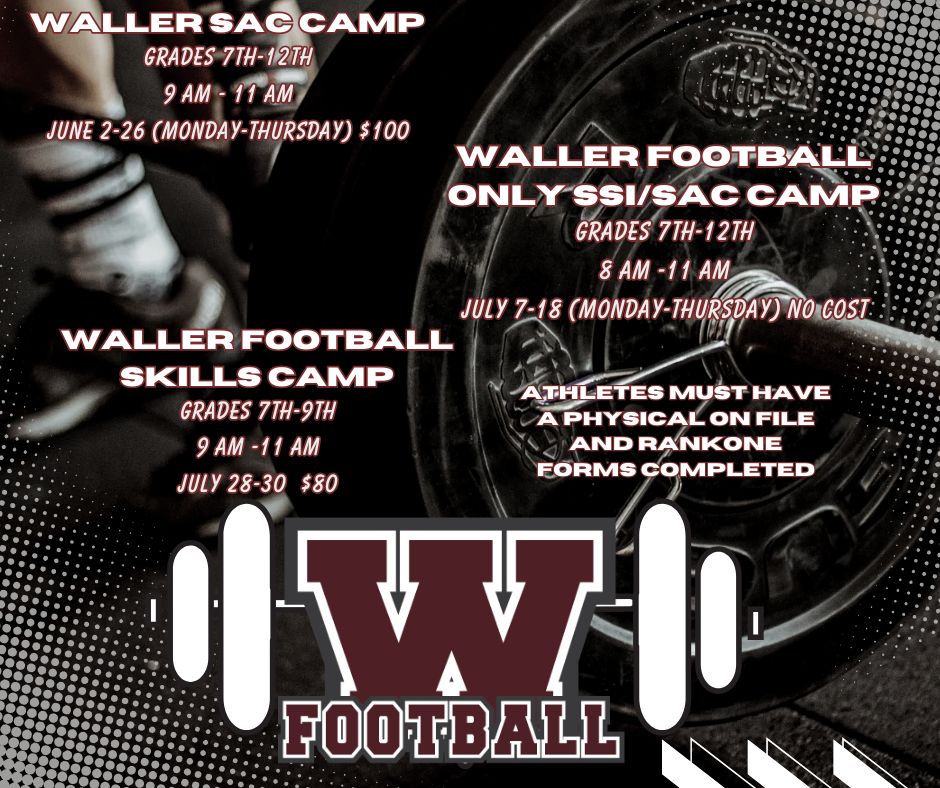 WALLER SAC CAMP
GRADES 7TH-12TH
9 AM - 11 AM
JUNE 2-26 (MONDAY-THURSDAY) $100

WALLER FOOTBALL ONLY SSI/SAC CAMP
GRADES 7TH-12TH
8 AM -11 AM
JULY 7-18 (MONDAY-THURSDAY) NO COST

WALLER FOOTBALL SKILLS CAMP
GRADES 7TH-9TH
9 AM -11 AM
JULY 28-30 $80

ATHLETES MUST HAVE A PHYSICAL ON FILE AND RANKONE FORMS COMPLETED

W
FOOTBALL